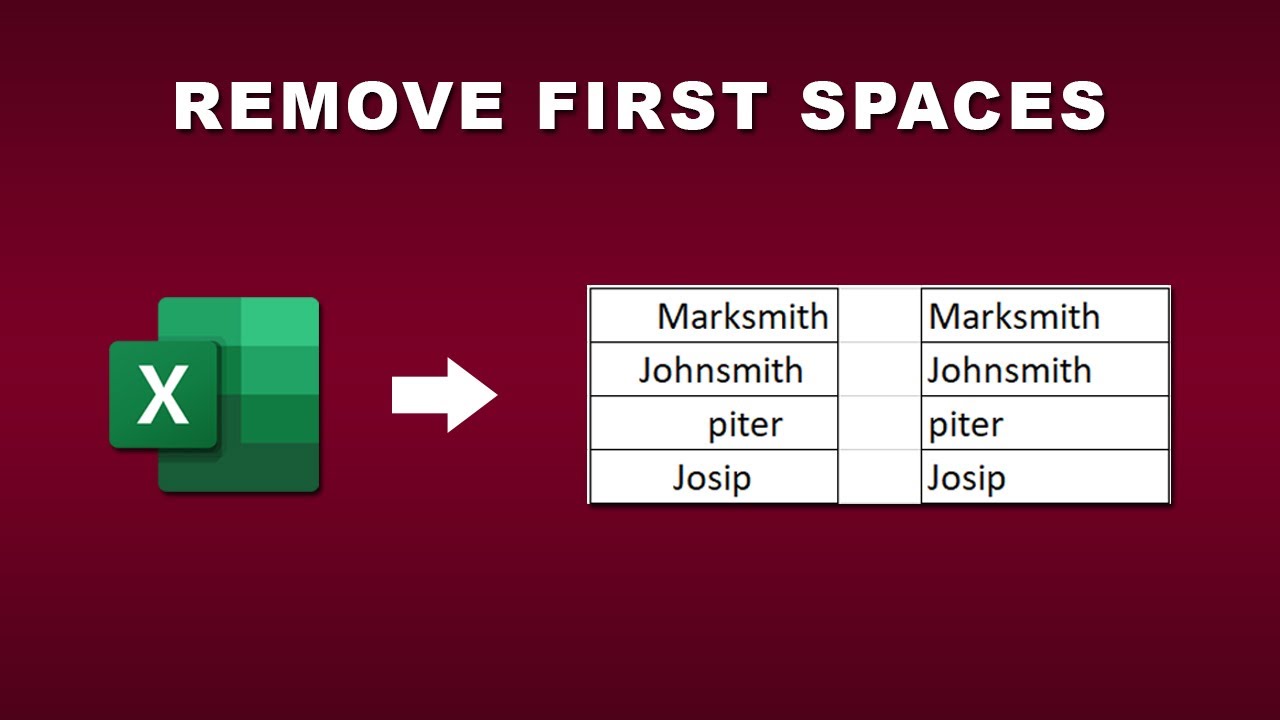 REMOVE FIRST SPACES

X

| Marksmith | | Marksmith |
|---|---|---|
| Johnsmith | | Johnsmith |
| piter | | piter |
| Josip | | Josip |